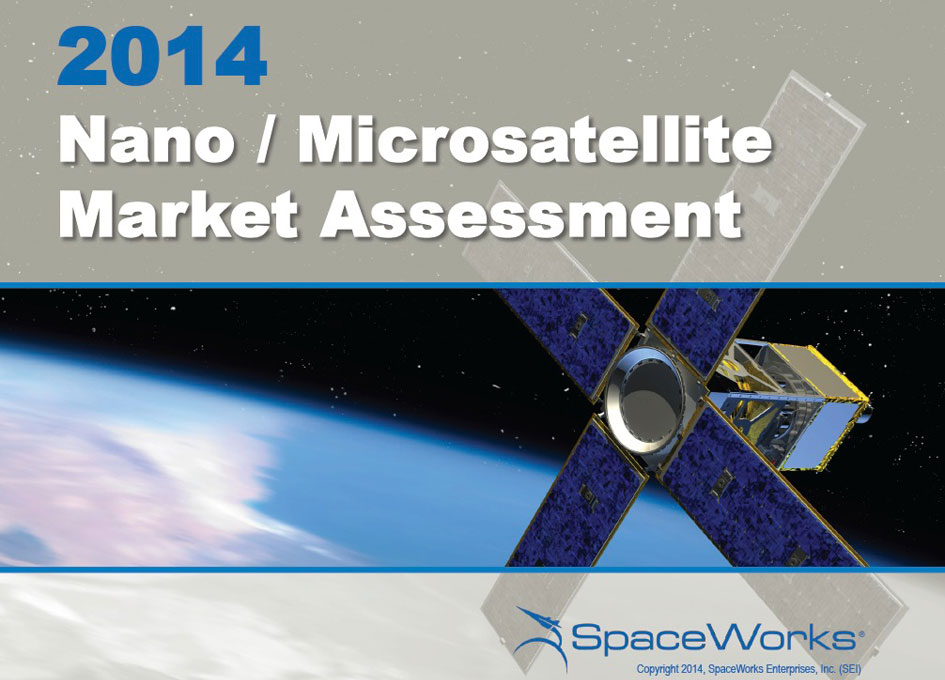 2014
Nano / Microsatellite Market Assessment

SpaceWorks®
Copyright 2014, SpaceWorks Enterprises, Inc. (SEI)